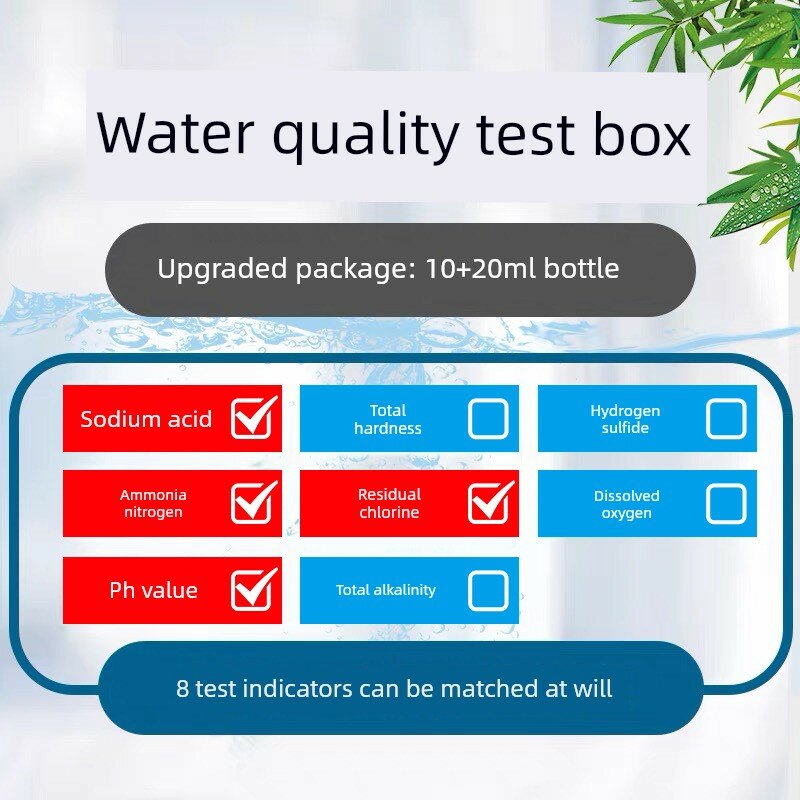 Water quality test box

Upgraded package: 10+20ml bottle

Sodium acid

Total hardness

Hydrogen sulfide

Ammonia nitrogen

Residual chlorine

Dissolved oxygen

Ph value

Total alkalinity

8 test indicators can be matched at will